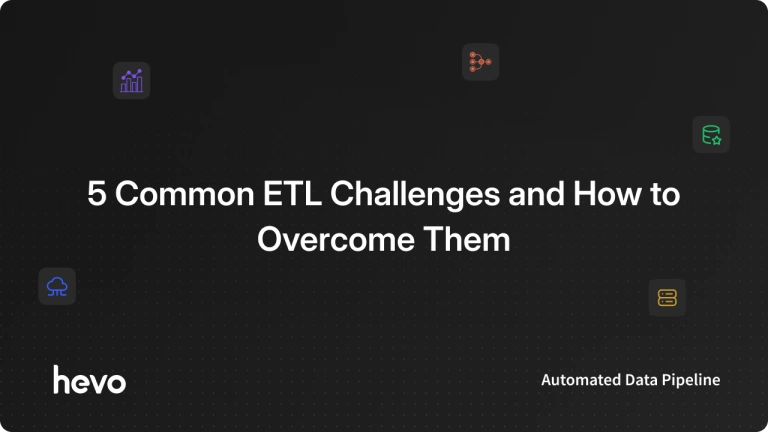 5 Common ETL Challenges and How to Overcome Them

hevo

Automated Data Pipeline